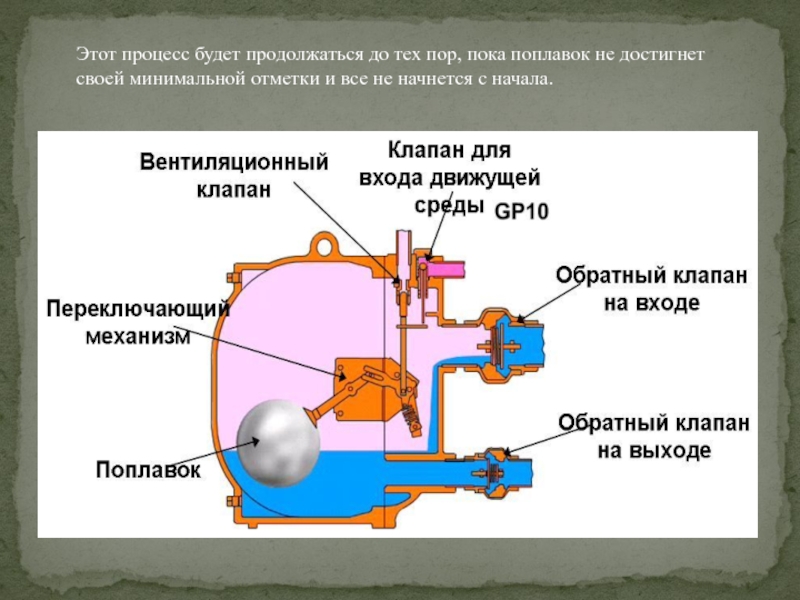 Этот процесс будет продолжаться до тех пор, пока поплавок не достигнет своей минимальной отметки и все не начнется с начала.

Вентиляционный клапан

Клапан для входа движущей среды

GP10

Обратный клапан на входе

Переключающий механизм

Обратный клапан на выходе

Поплавок